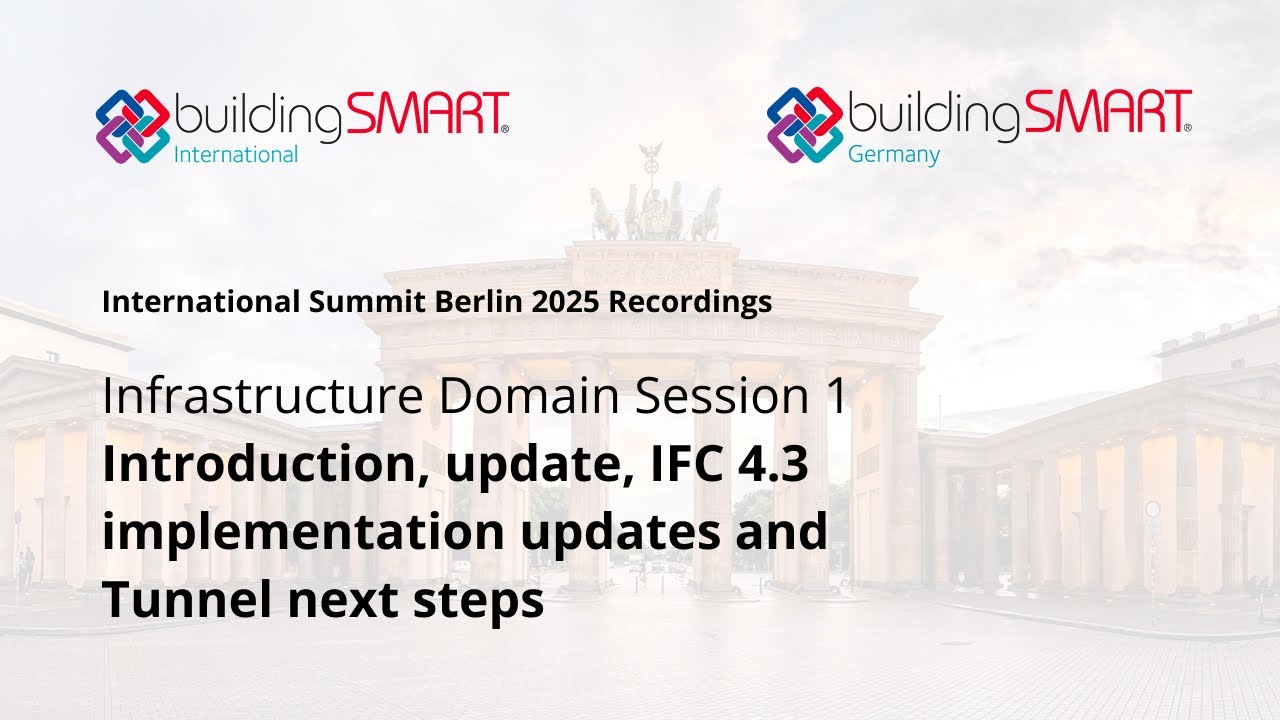 buildingSMART®
International

buildingSMART®
Germany

International Summit Berlin 2025 Recordings

Infrastructure Domain Session 1
Introduction, update, IFC 4.3 implementation updates and Tunnel next steps